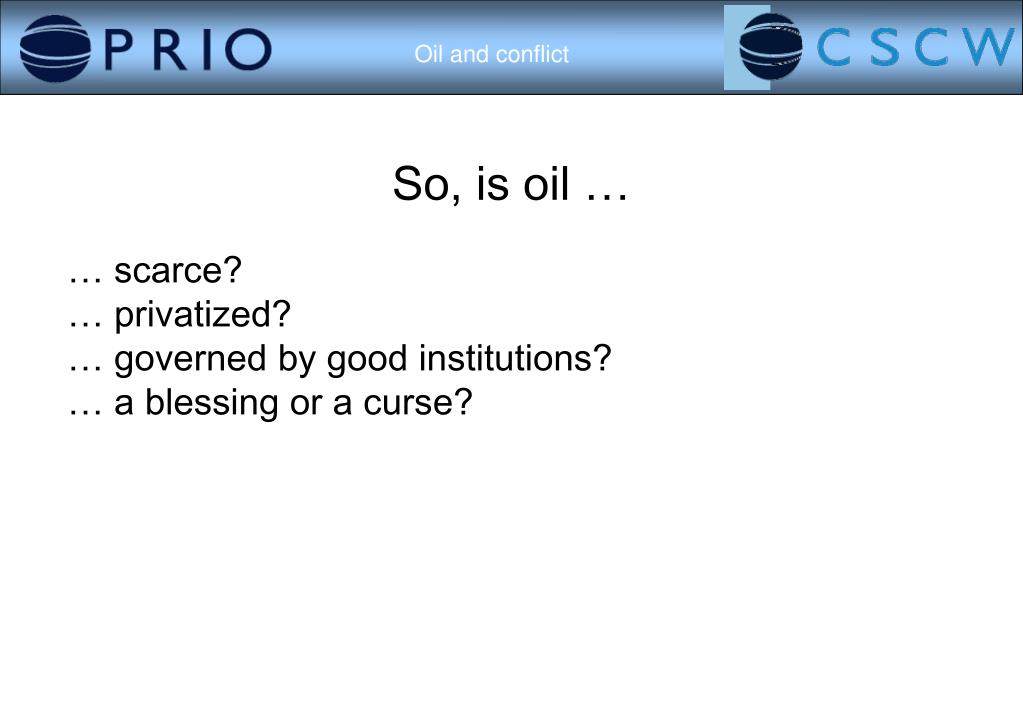 PRIO

Oil and conflict

CSCW

So, is oil …

… scarce?
… privatized?
… governed by good institutions?
… a blessing or a curse?